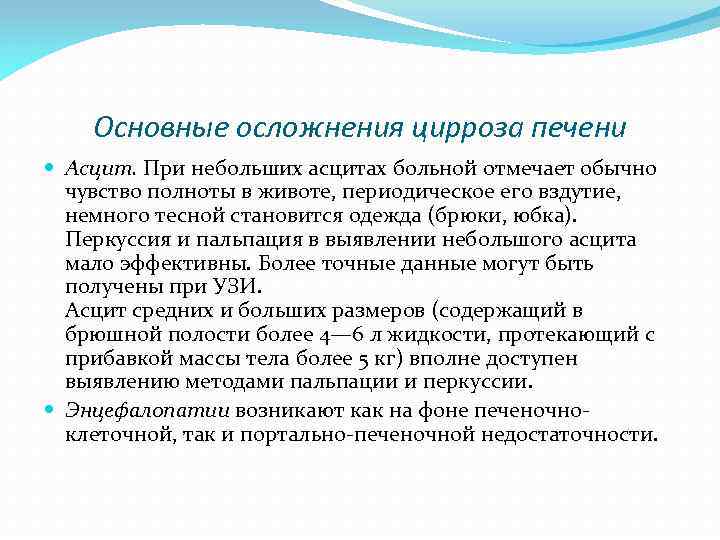 Основные осложнения цирроза печени

Асцит. При небольших асцитах больной отмечает обычно чувство полноты в животе, периодическое его вздутие, немного тесной становится одежда (брюки, юбка). Перкуссия и пальпация в выявлении небольшого асцита мало эффективны. Более точные данные могут быть получены при УЗИ.
Асцит средних и больших размеров (содержащий в брюшной полости более 4—6 л жидкости, протекающий с прибавкой массы тела более 5 кг) вполне доступен выявлению методами пальпации и перкуссии.

Энцефалопатии возникают как на фоне печеночно-клеточной, так и портально-печеночной недостаточности.